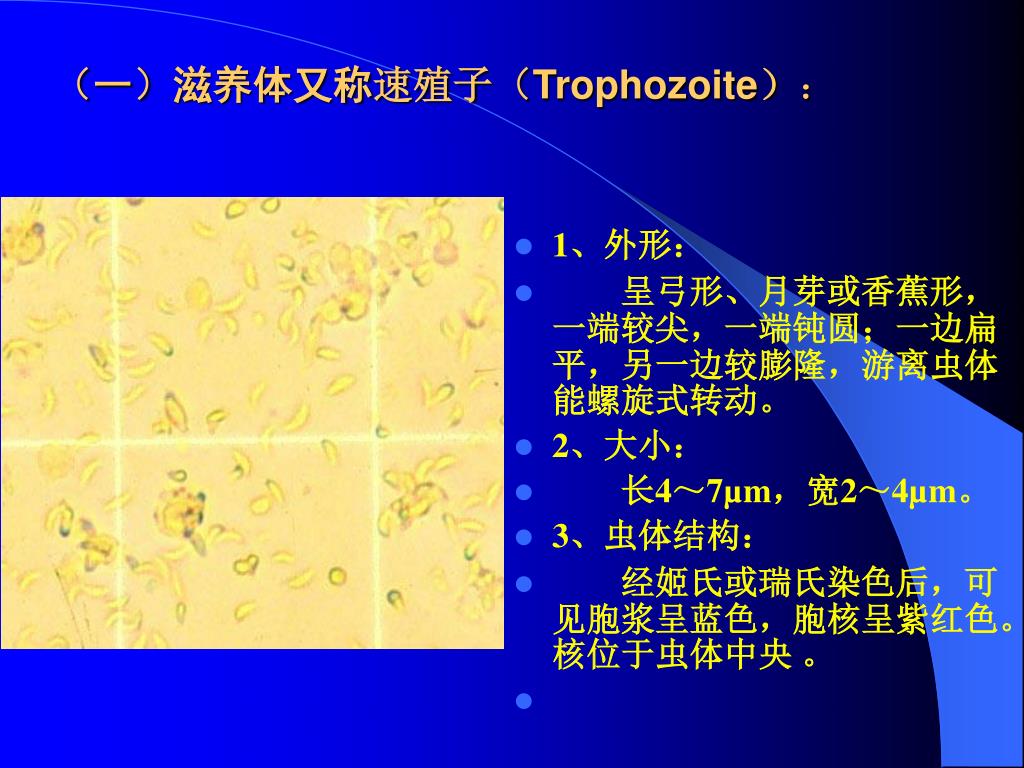 （一）滋养体又称速殖子（Trophozoite）：

1、外形：

呈弓形、月芽或香蕉形，一端较尖，一端钝圆；一边扁平，另一边较膨隆，游离虫体能螺旋式转动。

2、大小：

长4～7μm，宽2～4μm。

3、虫体结构：

经姬氏或瑞氏染色后，可见胞浆呈蓝色，胞核呈紫红色。核位于虫体中央 。